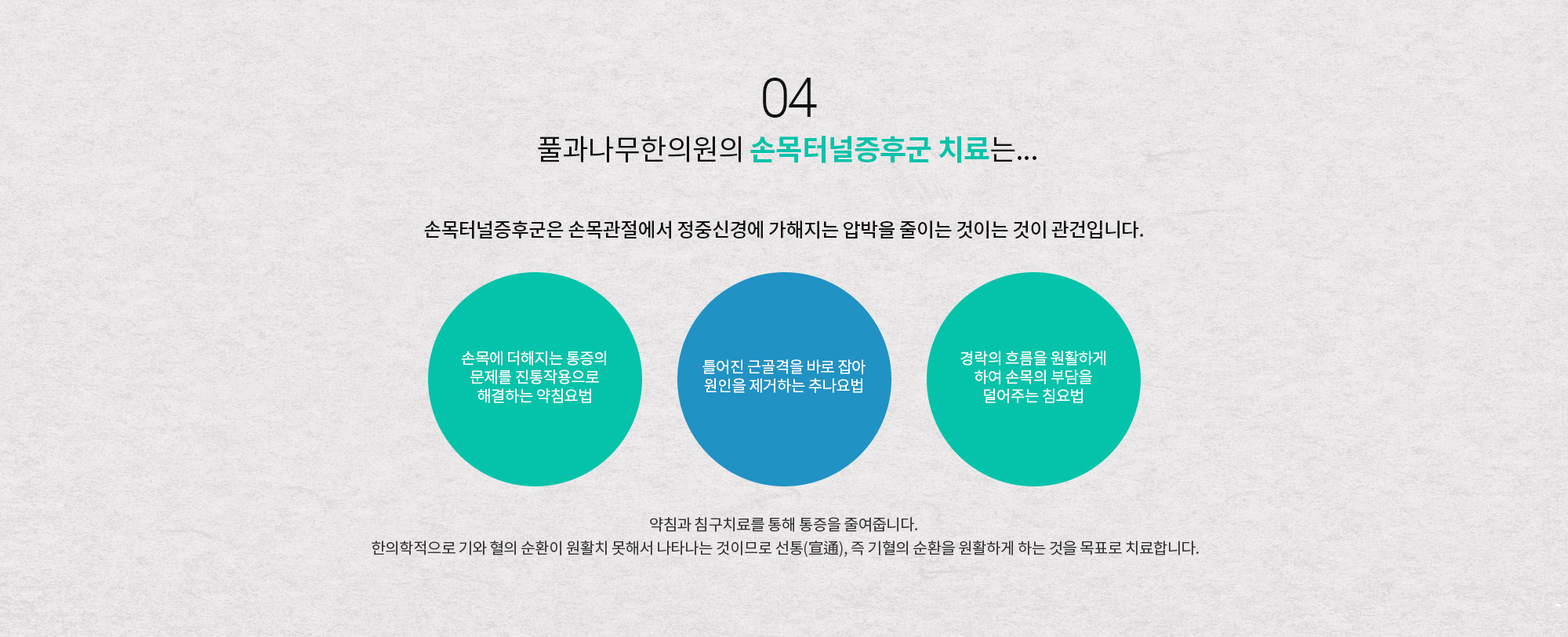 04

풀과나무한의원의 손목터널증후군 치료는...

손목터널증후군은 손목관절에서 정중신경에 가해지는 압박을 줄이는 것이는 것이 관건입니다.

손목에 더해지는 통증의 문제를 진통작용으로 해결하는 약침요법

틀어진 근골격을 바로 잡아 원인을 제거하는 추나요법

경락의 흐름을 원활하게 하여 손목의 부담을 덜어주는 침요법

약침과 침구치료를 통해 통증을 줄여줍니다.
한의학적으로 기와 혈의 순환이 원활치 못해서 나타나는 것이므로 선통(宣通), 즉 기혈의 순환을 원활하게 하는 것을 목표로 치료합니다.